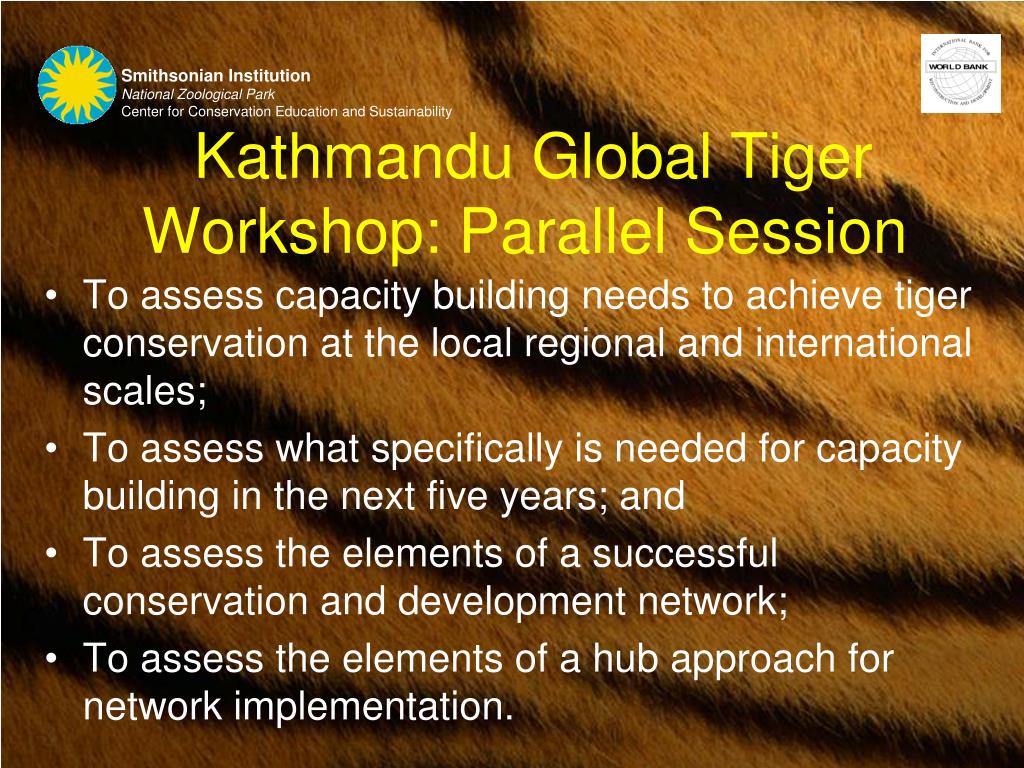 Smithsonian Institution
National Zoological Park
Center for Conservation Education and Sustainability

INTERNATIONAL BANK FOR RECONSTRUCTION AND DEVELOPMENT
WORLD BANK

Kathmandu Global Tiger Workshop: Parallel Session

• To assess capacity building needs to achieve tiger conservation at the local regional and international scales;
• To assess what specifically is needed for capacity building in the next five years; and
• To assess the elements of a successful conservation and development network;
• To assess the elements of a hub approach for network implementation.